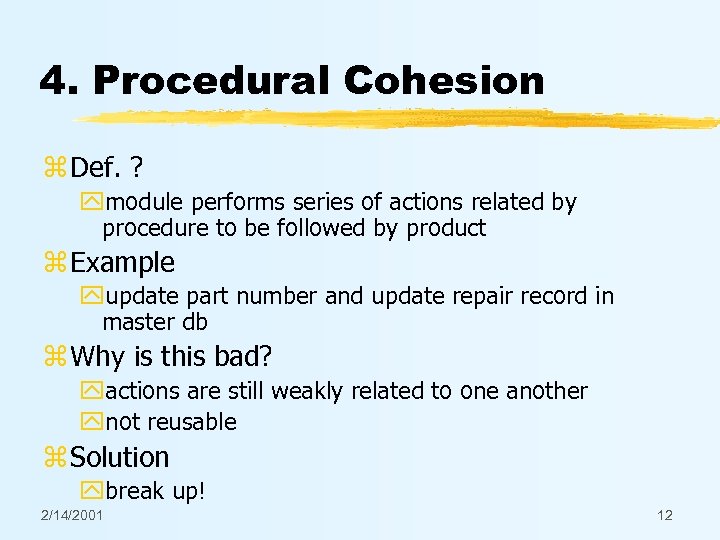 4. Procedural Cohesion

Def. ?

module performs series of actions related by procedure to be followed by product

Example

update part number and update repair record in master db

Why is this bad?

actions are still weakly related to one another

not reusable

Solution

break up!

2/14/2001

12